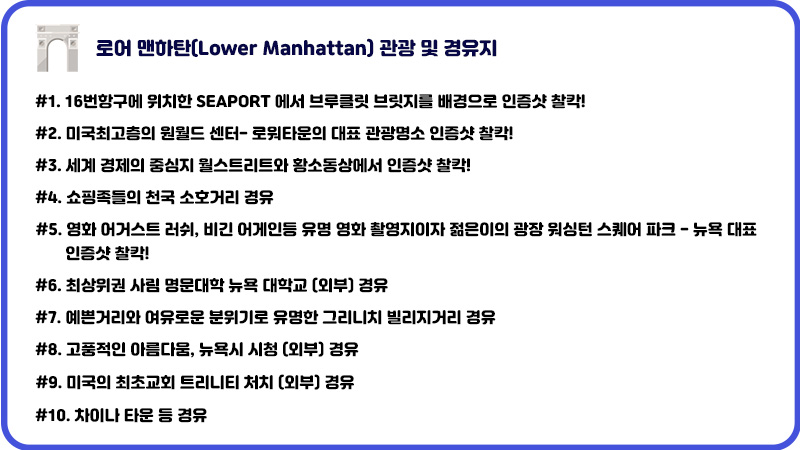 로어 맨하탄(Lower Manhattan) 관광 및 경유지

#1. 16번항구에 위치한 SEAPORT 에서 브루클릿 브릿지를 배경으로 인증샷 찰칵!

#2. 미국최고층의 원월드 센터- 로워타운의 대표 관광명소 인증샷 찰칵!

#3. 세계 경제의 중심지 월스트리트와 황소동상에서 인증샷 찰칵!

#4. 쇼핑족들의 천국 소호거리 경유

#5. 영화 어거스트 러쉬, 비긴 어게인등 유명 영화 촬영지이자 젊은이의 광장 워싱턴 스퀘어 파크 - 뉴욕 대표 인증샷 찰칵!

#6. 최상위권 사립 명문대학 뉴욕 대학교 (외부) 경유

#7. 예쁜거리와 여유로운 분위기로 유명한 그리니치 빌리지거리 경유

#8. 고풍적인 아름다움, 뉴욕시 시청 (외부) 경유

#9. 미국의 최초교회 트리니티 처치 (외부) 경유

#10. 차이나 타운 등 경유